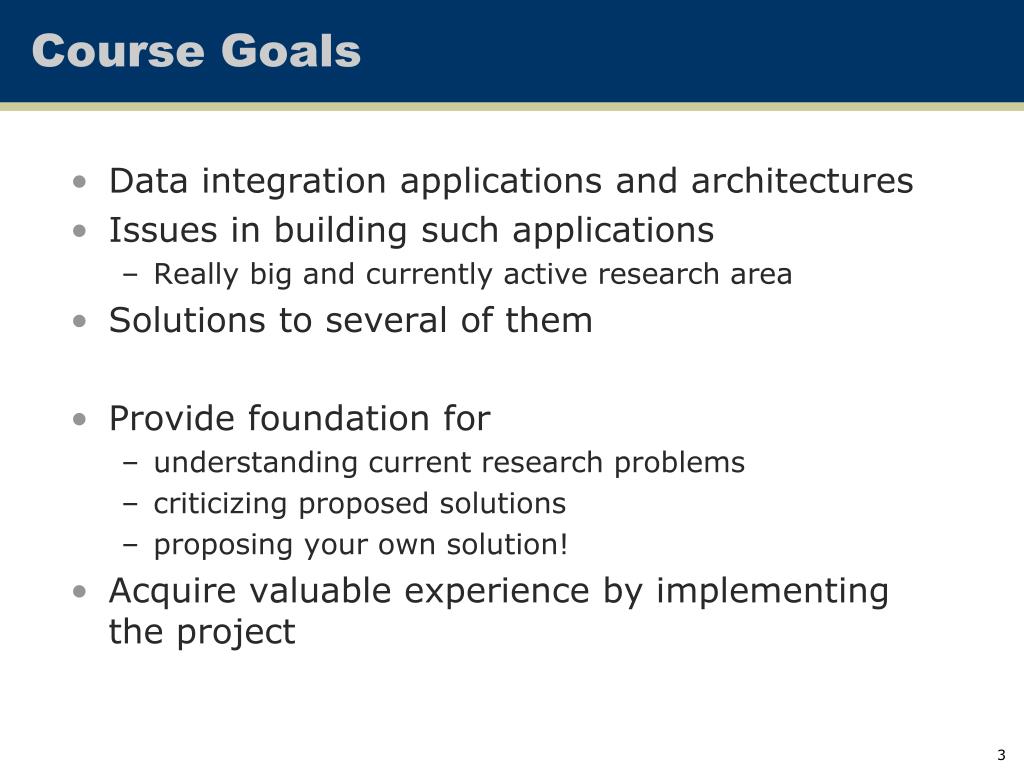 Course Goals

• Data integration applications and architectures
• Issues in building such applications
– Really big and currently active research area
• Solutions to several of them

• Provide foundation for
– understanding current research problems
– criticizing proposed solutions
– proposing your own solution!
• Acquire valuable experience by implementing the project

3